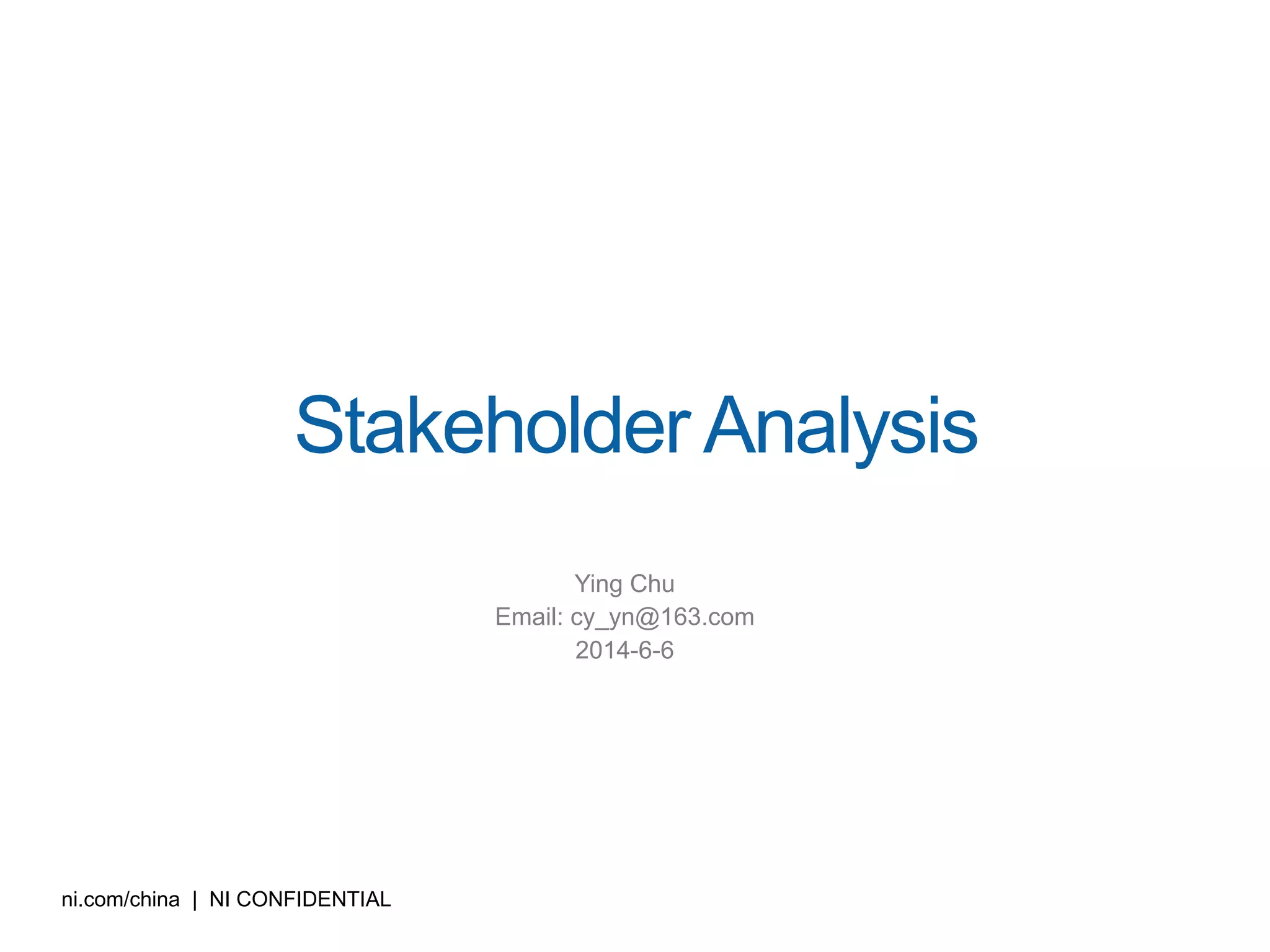 Stakeholder Analysis

Ying Chu
Email: cy_yn@163.com
2014-6-6

ni.com/china | NI CONFIDENTIAL